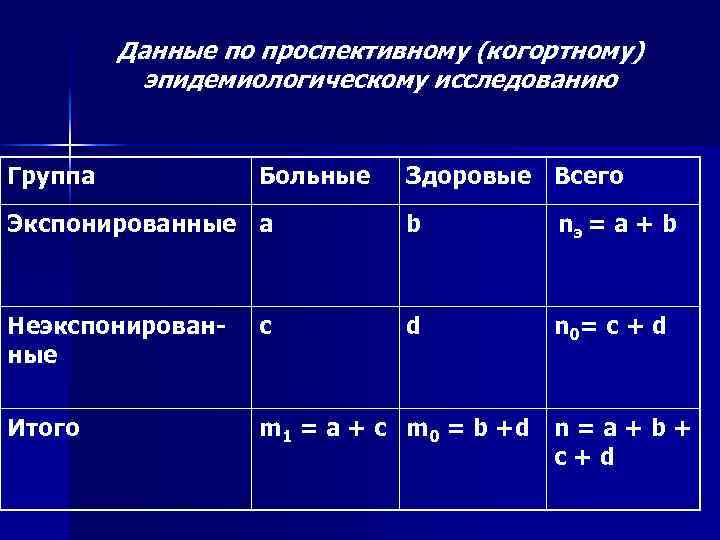 Данные по проспективному (когортному) эпидемиологическому исследованию

| Группа | Больные | Здоровые | Всего |
|---|---|---|---|
| Экспонированные | a | b | $n_э = a + b$ |
| Неэкспонированные | c | d | $n_0 = c + d$ |
| Итого | $m_1 = a + c$ | $m_0 = b + d$ | $n = a + b + c + d$ |